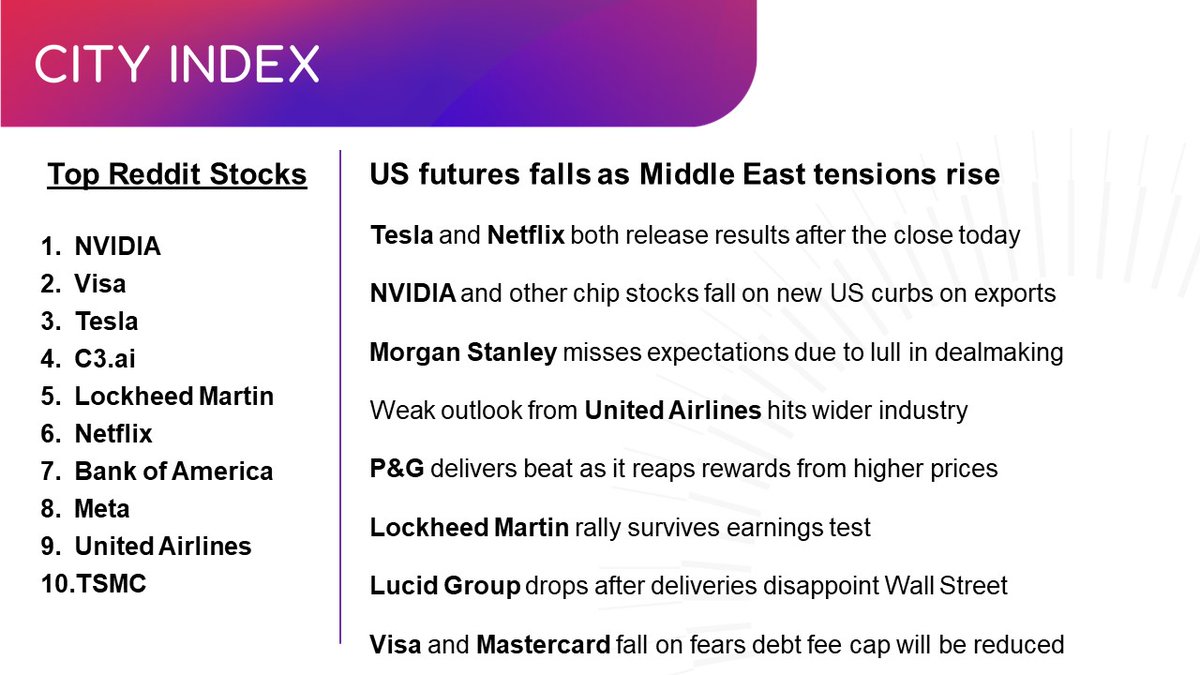 CITY INDEX

Top Reddit Stocks

1. NVIDIA
2. Visa
3. Tesla
4. C3.ai
5. Lockheed Martin
6. Netflix
7. Bank of America
8. Meta
9. United Airlines
10. TSMC

US futures falls as Middle East tensions rise

Tesla and Netflix both release results after the close today

NVIDIA and other chip stocks fall on new US curbs on exports

Morgan Stanley misses expectations due to lull in dealmaking

Weak outlook from United Airlines hits wider industry

P&G delivers beat as it reaps rewards from higher prices

Lockheed Martin rally survives earnings test

Lucid Group drops after deliveries disappoint Wall Street

Visa and Mastercard fall on fears debt fee cap will be reduced